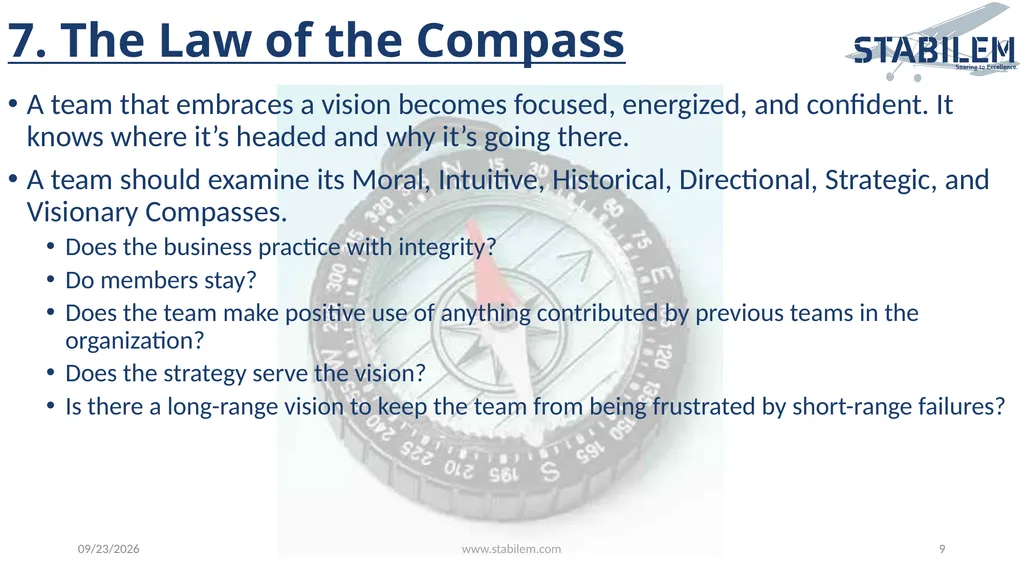 7. The Law of the Compass

STABILEM
Soaring to Excellence

• A team that embraces a vision becomes focused, energized, and confident. It knows where it's headed and why it's going there.
• A team should examine its Moral, Intuitive, Historical, Directional, Strategic, and Visionary Compasses.
  • Does the business practice with integrity?
  • Do members stay?
  • Does the team make positive use of anything contributed by previous teams in the organization?
  • Does the strategy serve the vision?
  • Is there a long-range vision to keep the team from being frustrated by short-range failures?

09/23/2026 www.stabilem.com 9